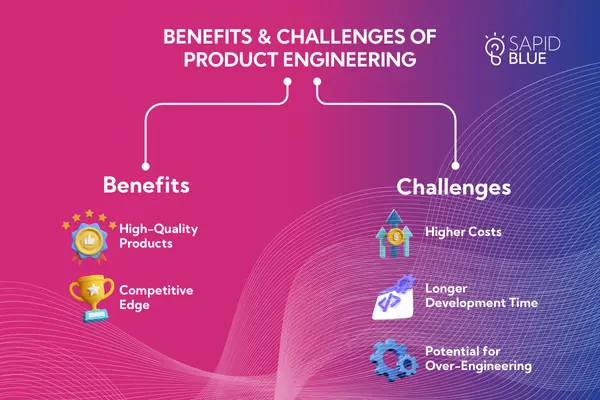 BENEFITS & CHALLENGES OF PRODUCT ENGINEERING

SAPID BLUE

Benefits

High-Quality Products

Competitive Edge

Challenges

Higher Costs

Longer Development Time

Potential for Over-Engineering